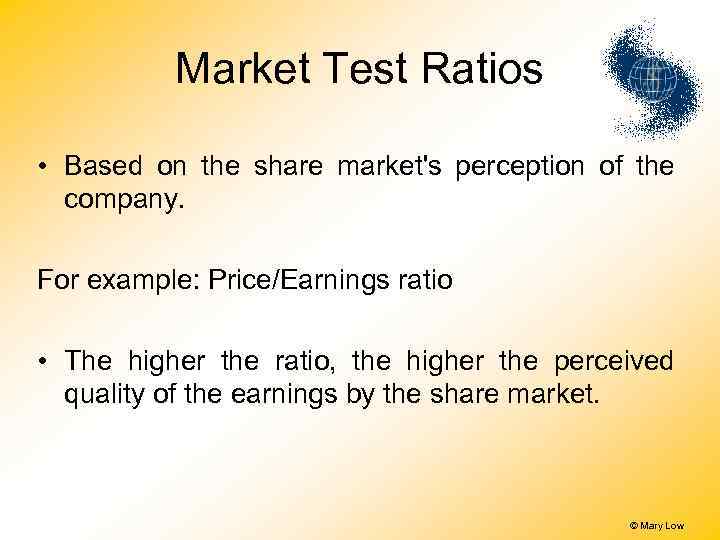 Market Test Ratios

• Based on the share market's perception of the company.

For example: Price/Earnings ratio

• The higher the ratio, the higher the perceived quality of the earnings by the share market.

© Mary Low